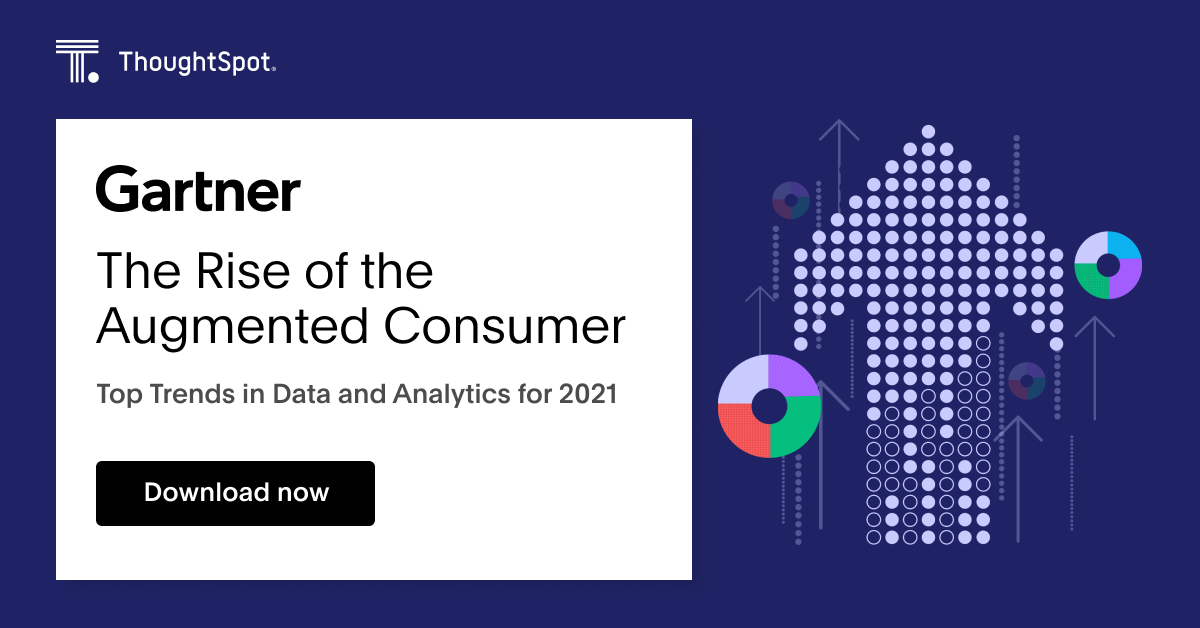 ThoughtSpot.

Gartner

The Rise of the Augmented Consumer

Top Trends in Data and Analytics for 2021

Download now